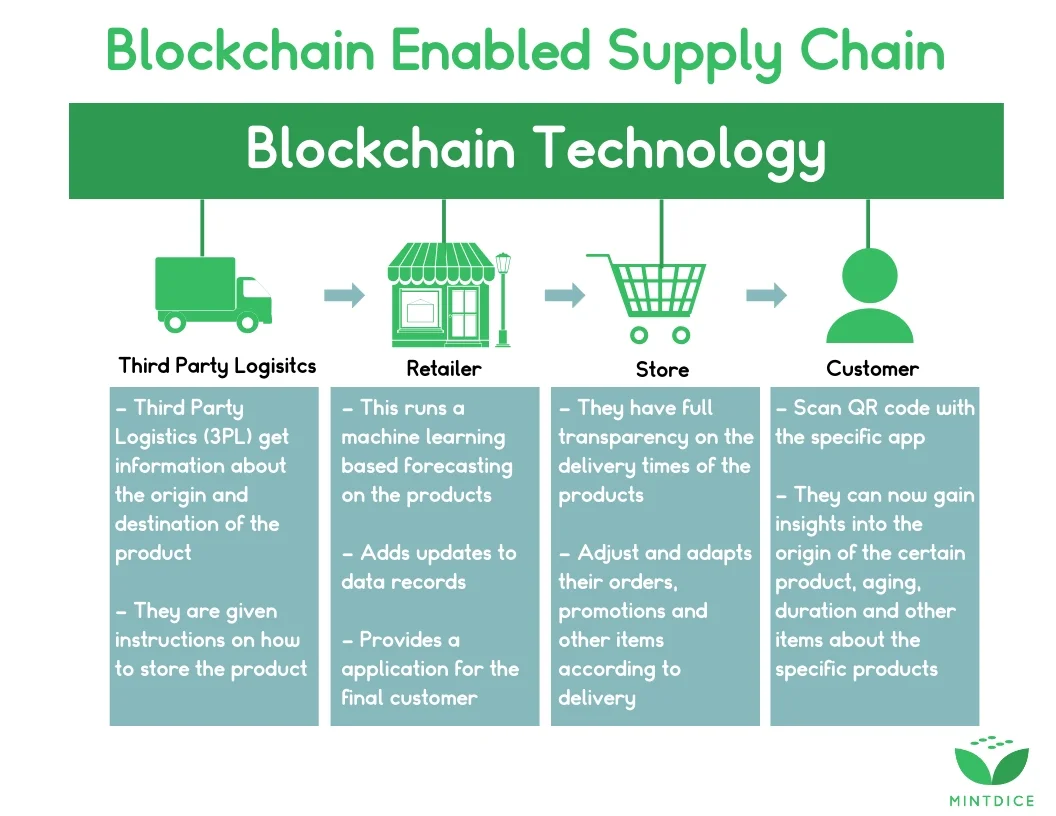 Blockchain Enabled Supply Chain

Blockchain Technology

Third Party Logisitcs

- Third Party Logistics (3PL) get information about the origin and destination of the product

- They are given instructions on how to store the product

Retailer

- This runs a machine learning based forecasting on the products

- Adds updates to data records

- Provides a application for the final customer

Store

- They have full transparency on the delivery times of the products

- Adjust and adapts their orders, promotions and other items according to delivery

Customer

- Scan QR code with the specific app

- They can now gain insights into the origin of the certain product, aging, duration and other items about the specific products

MINTDICE